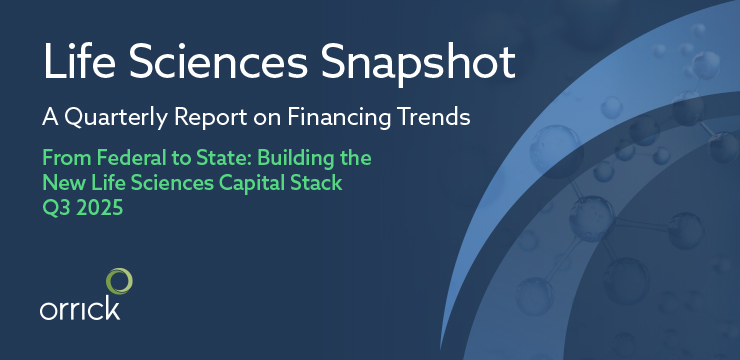 Life Sciences Snapshot

A Quarterly Report on Financing Trends

From Federal to State: Building the New Life Sciences Capital Stack
Q3 2025

orrick